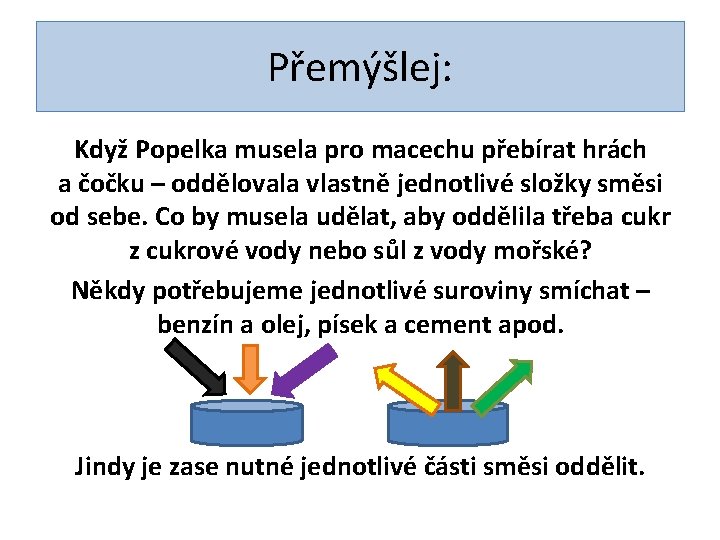 Přemýšlej:

Když Popelka musela pro macechu přebírat hrách a čočku – oddělovala vlastně jednotlivé složky směsi od sebe. Co by musela udělat, aby oddělila třeba cukr z cukrové vody nebo sůl z vody mořské?

Někdy potřebujeme jednotlivé suroviny smíchat – benzín a olej, písek a cement apod.

Jindy je zase nutné jednotlivé části směsi oddělit.